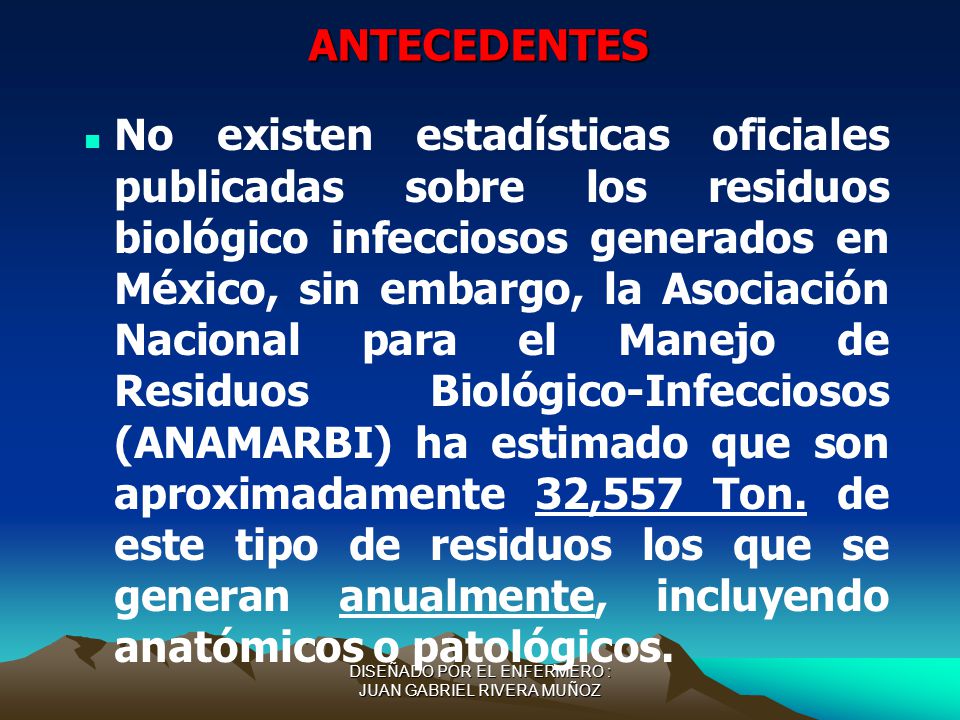 ANTECEDENTES

No existen estadísticas oficiales publicadas sobre los residuos biológico infecciosos generados en México, sin embargo, la Asociación Nacional para el Manejo de Residuos Biológico-Infecciosos (ANAMARBI) ha estimado que son aproximadamente 32,557 Ton. de este tipo de residuos los que se generan anualmente, incluyendo anatómicos o patológicos.

DISEÑADO POR EL ENFERMERO : JUAN GABRIEL RIVERA MUÑOZ